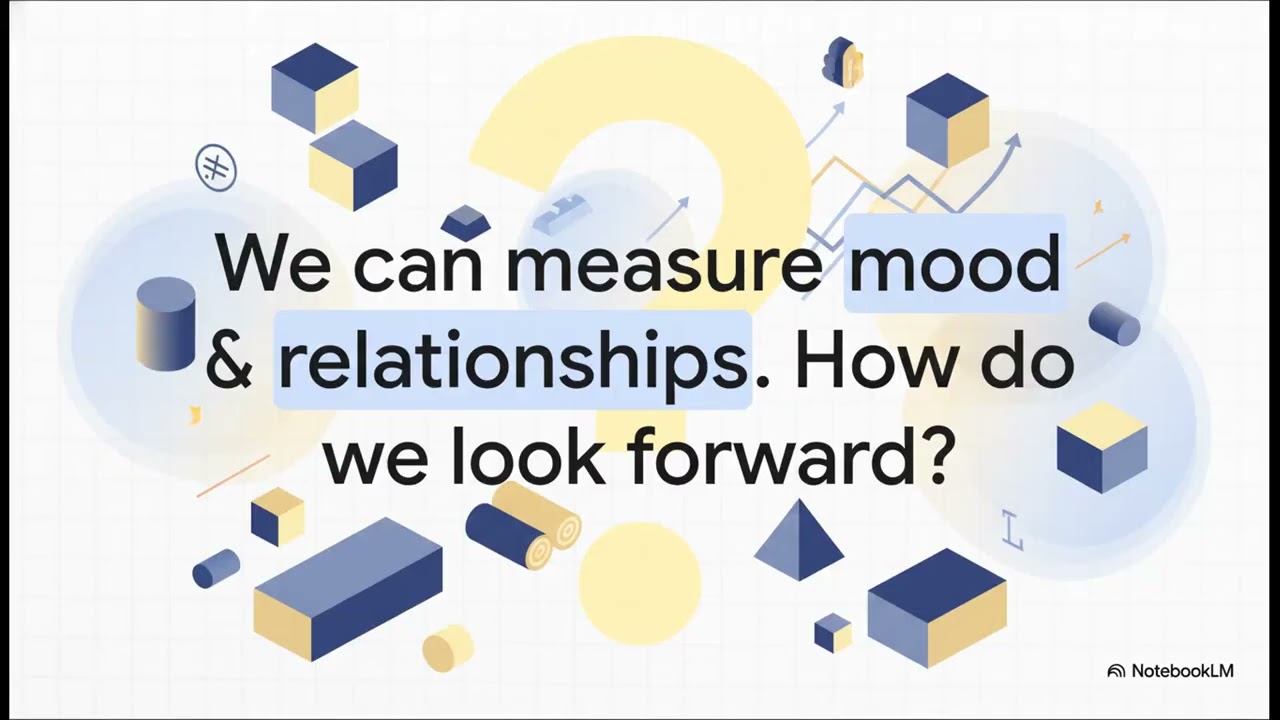 We can measure mood & relationships. How do we look forward?

NotebookLM